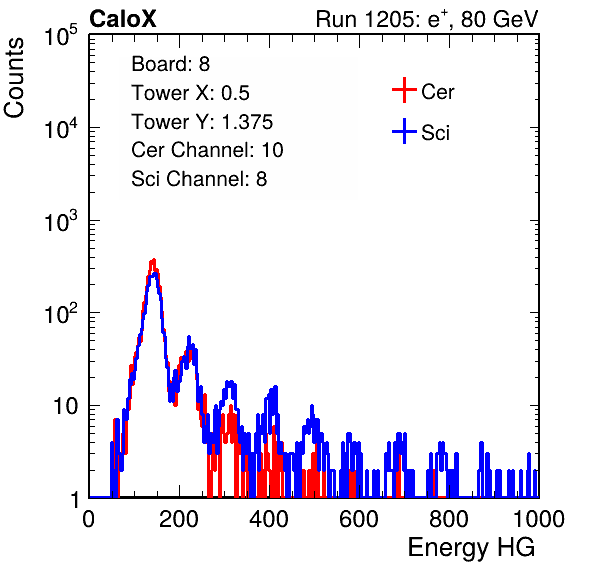 CaloX

Run 1205: $e^{+}$, 80 GeV

Counts

$10^5$

$10^4$

$10^3$

$10^2$

10

1

Board: 8
Tower X: 0.5
Tower Y: 1.375
Cer Channel: 10
Sci Channel: 8

Cer
Sci

0 200 400 600 800 1000

Energy HG